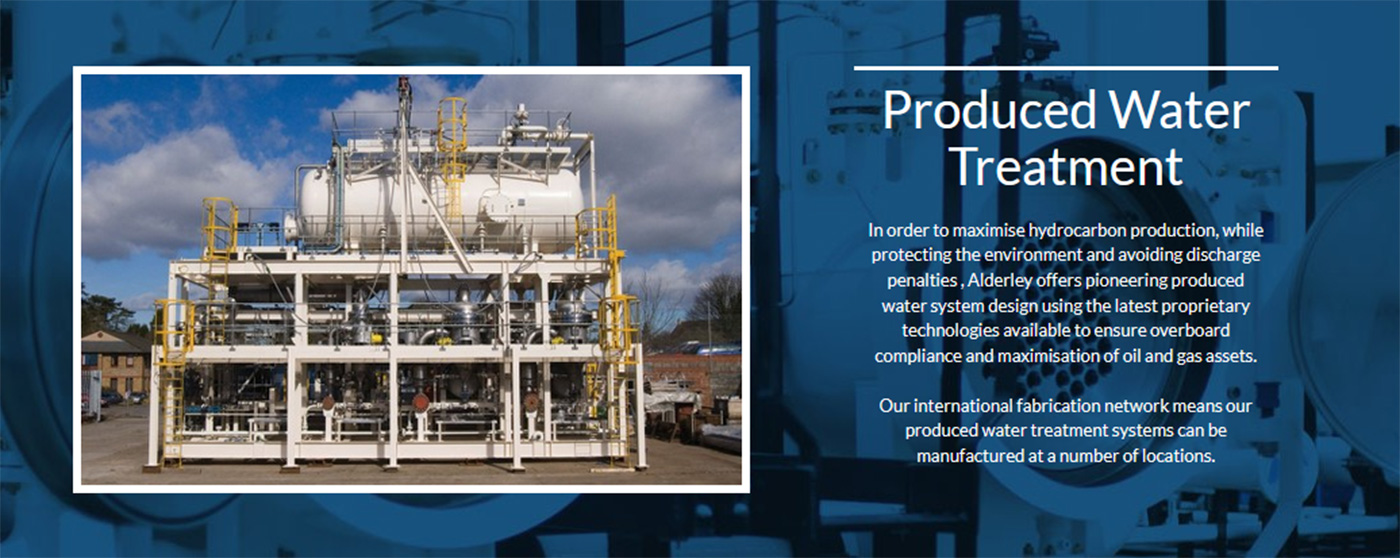 Produced Water Treatment

In order to maximise hydrocarbon production, while protecting the environment and avoiding discharge penalties , Alderley offers pioneering produced water system design using the latest proprietary technologies available to ensure overboard compliance and maximisation of oil and gas assets.

Our international fabrication network means our produced water treatment systems can be manufactured at a number of locations.